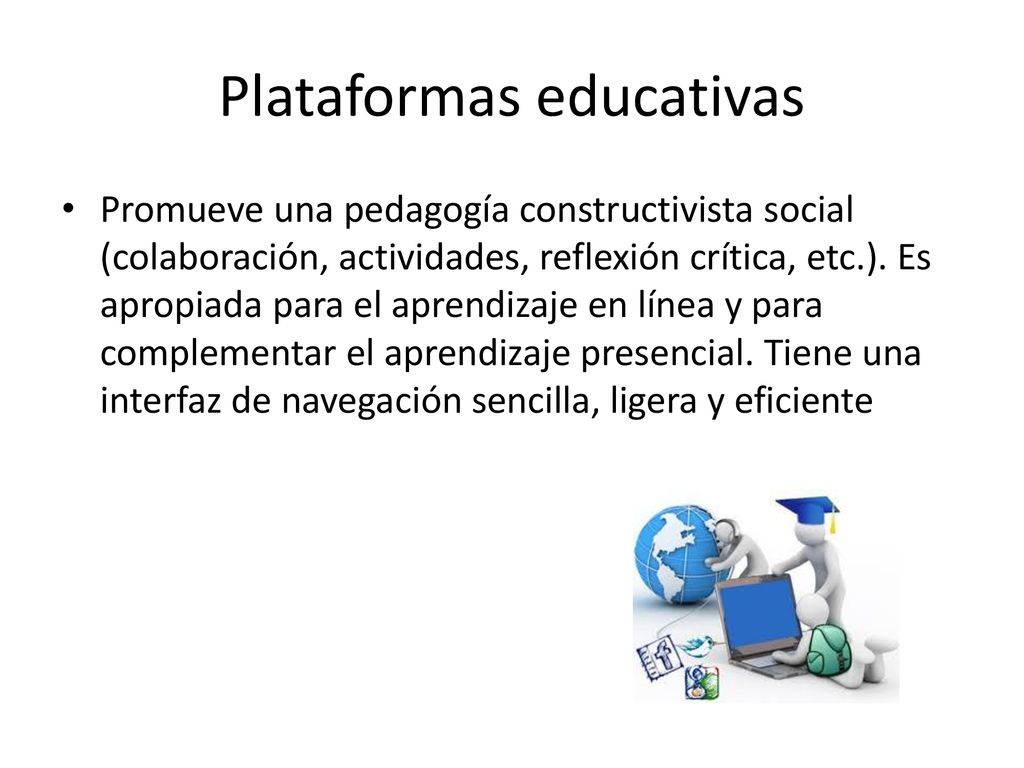 Plataformas educativas

• Promueve una pedagogía constructivista social (colaboración, actividades, reflexión crítica, etc.). Es apropiada para el aprendizaje en línea y para complementar el aprendizaje presencial. Tiene una interfaz de navegación sencilla, ligera y eficiente